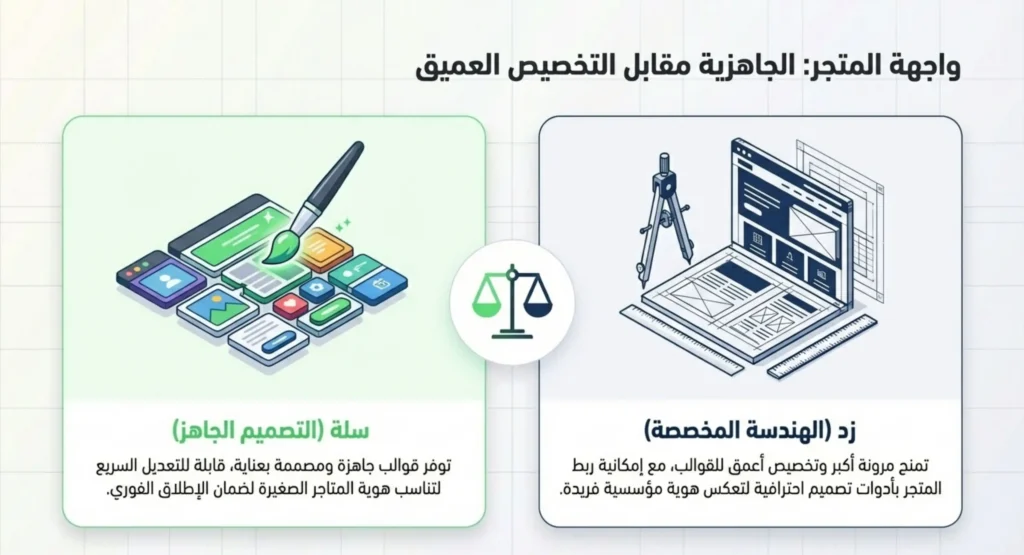 واجهة المتجر: الجاهزية مقابل التخصيص العميق

زد (الهندسة المخصصة)

تمنح مرونة أكبر وتخصيص أعمق للقوالب، مع إمكانية ربط المتجر بأدوات تصميم احترافية لتعكس هوية مؤسسية فريدة.

سلة (التصميم الجاهز)

توفر قوالب جاهزة ومصممة بعناية، قابلة للتعديل السريع لتناسب هوية المتاجر الصغيرة لضمان الإطلاق الفوري.